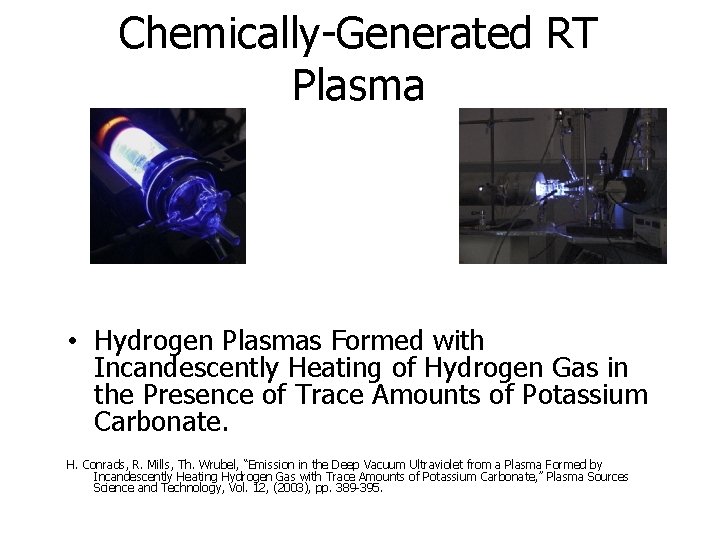 Chemically-Generated RT Plasma

• Hydrogen Plasmas Formed with Incandescently Heating of Hydrogen Gas in the Presence of Trace Amounts of Potassium Carbonate.

H. Conrads, R. Mills, Th. Wrubel, "Emission in the Deep Vacuum Ultraviolet from a Plasma Formed by Incandescently Heating Hydrogen Gas with Trace Amounts of Potassium Carbonate," Plasma Sources Science and Technology, Vol. 12, (2003), pp. 389-395.